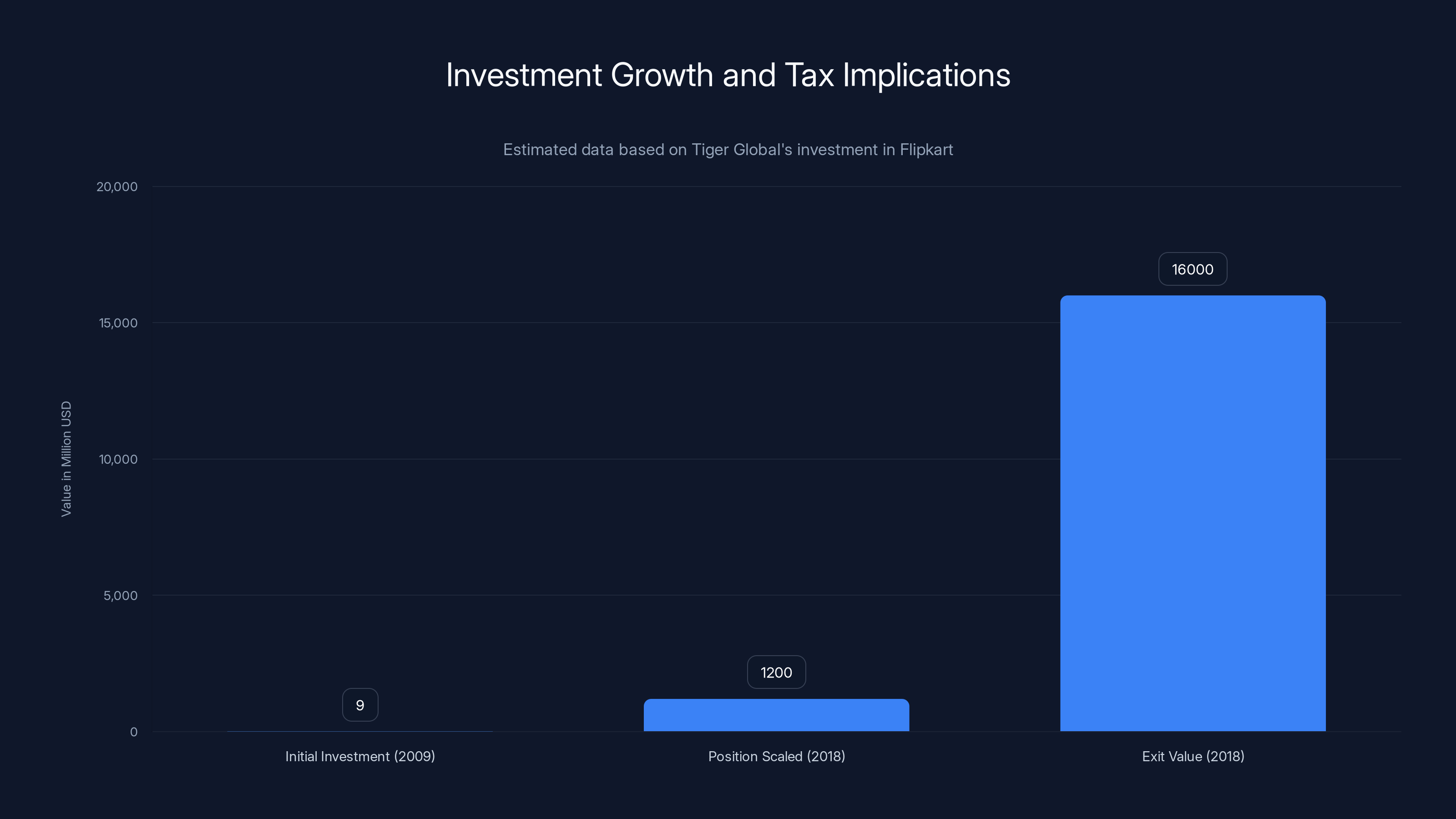 Investment Growth and Tax Implications

Estimated data based on Tiger Global's investment in Flipkart

Value in Million USD

20,000
15,000
10,000
5,000
0

9
1200
16000

Initial Investment (2009)
Position Scaled (2018)
Exit Value (2018)